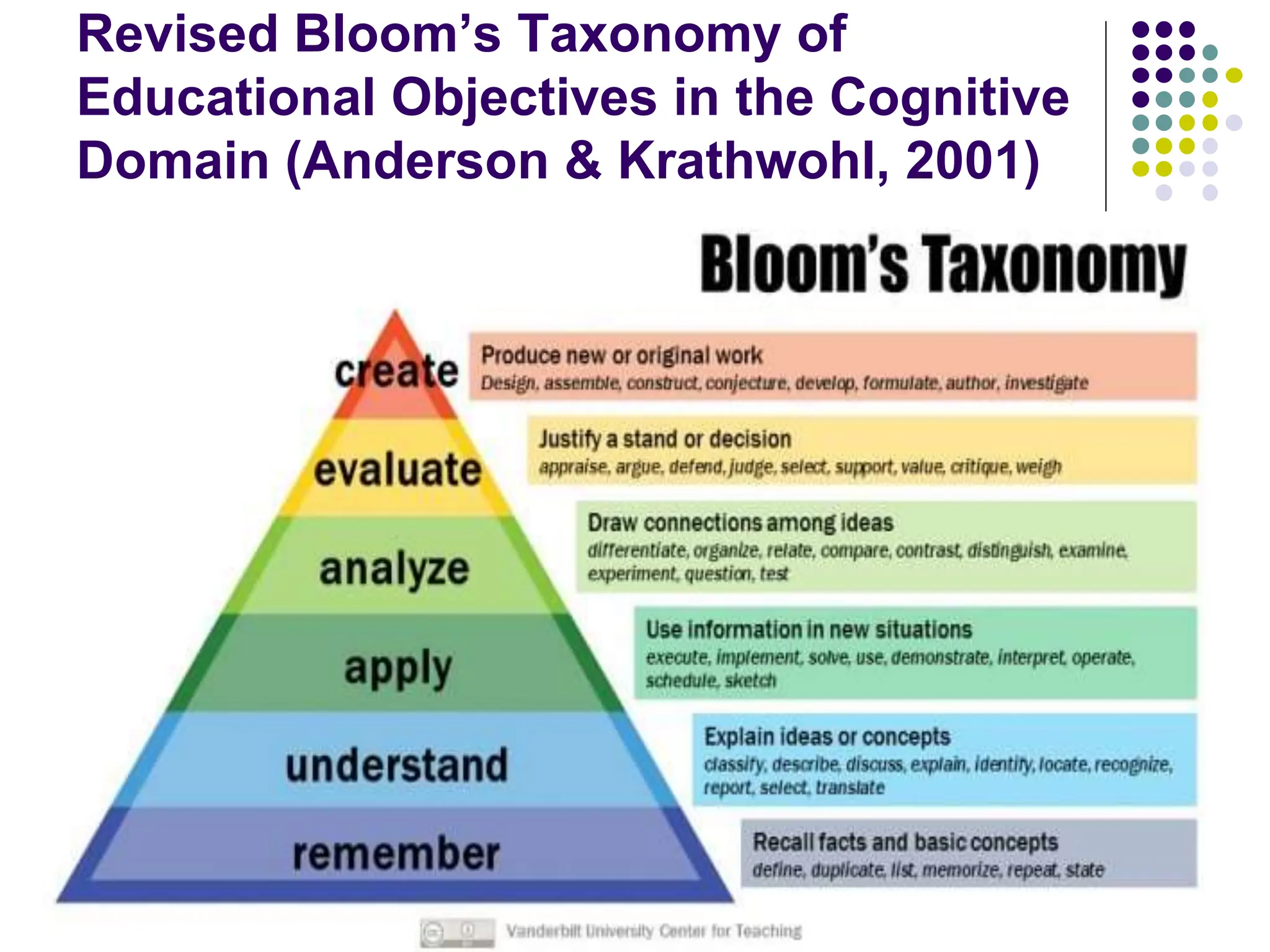 Revised Bloom's Taxonomy of Educational Objectives in the Cognitive Domain (Anderson & Krathwohl, 2001)

Bloom's Taxonomy

create

Produce new or original work
Design, assemble, construct, conjecture, develop, formulate, author, investigate

evaluate

Justify a stand or decision
appraise, argue, defend, judge, select, support, value, critique, weigh

analyze

Draw connections among ideas
differentiate, organize, relate, compare, contrast, distinguish, examine, experiment, question, test

apply

Use information in new situations
execute, implement, solve, use, demonstrate, interpret, operate, schedule, sketch

understand

Explain ideas or concepts
classify, describe, discuss, explain, identify, locate, recognize, report, select, translate

remember

Recall facts and basic concepts
define, duplicate, list, memorize, repeat, state

Vanderbilt University Center for Teaching